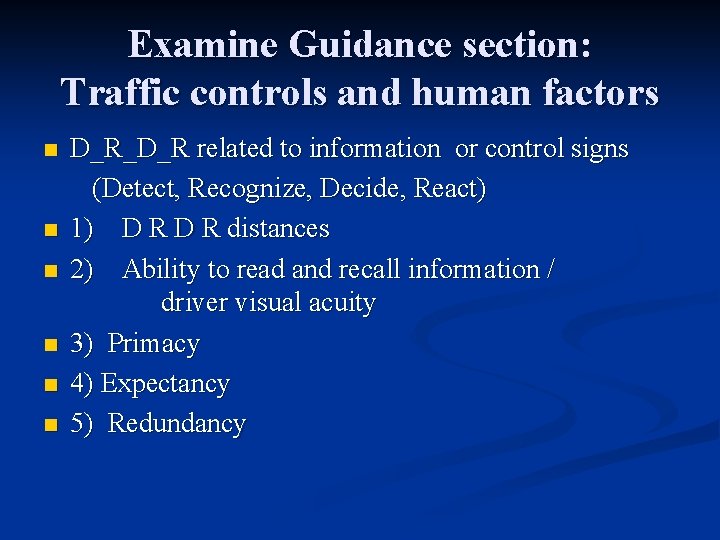 Examine Guidance section: Traffic controls and human factors

- D_R_D_R related to information or control signs (Detect, Recognize, Decide, React)
- 1) D R D R distances
- 2) Ability to read and recall information / driver visual acuity
- 3) Primacy
- 4) Expectancy
- 5) Redundancy